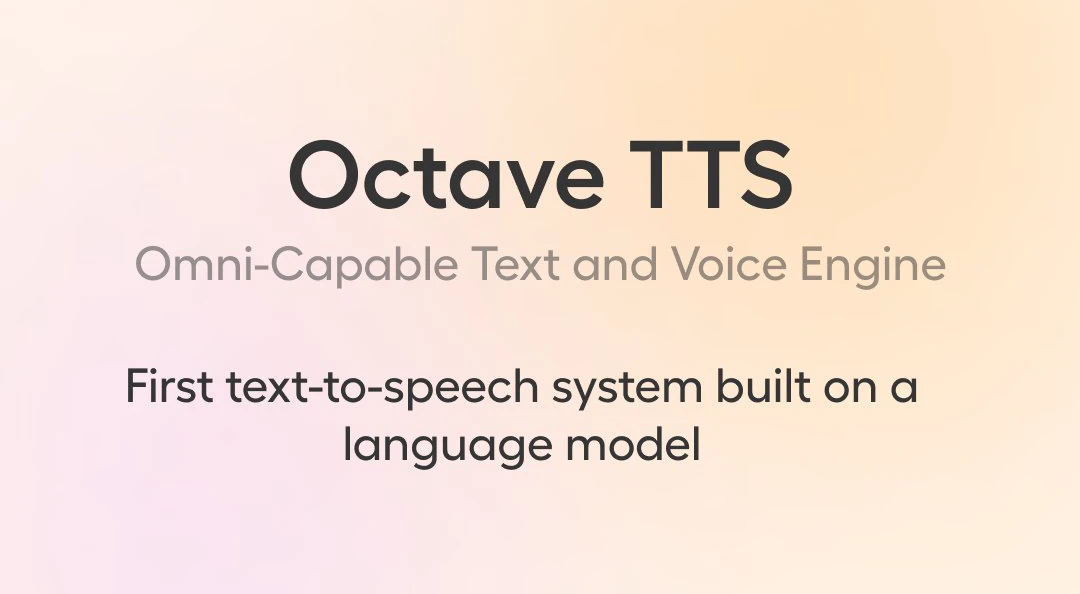 Octave TTS

Omni-Capable Text and Voice Engine

First text-to-speech system built on a language model